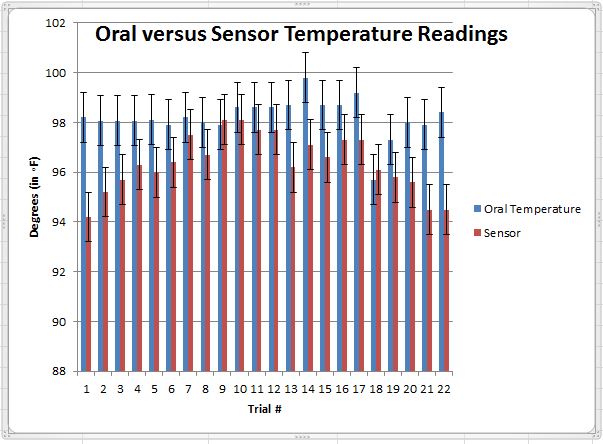 Oral versus Sensor Temperature Readings

102
100
98
96
94
92
90
88

Degrees (in °F)

1 2 3 4 5 6 7 8 9 10 11 12 13 14 15 16 17 18 19 20 21 22

Trial #

Oral Temperature
Sensor